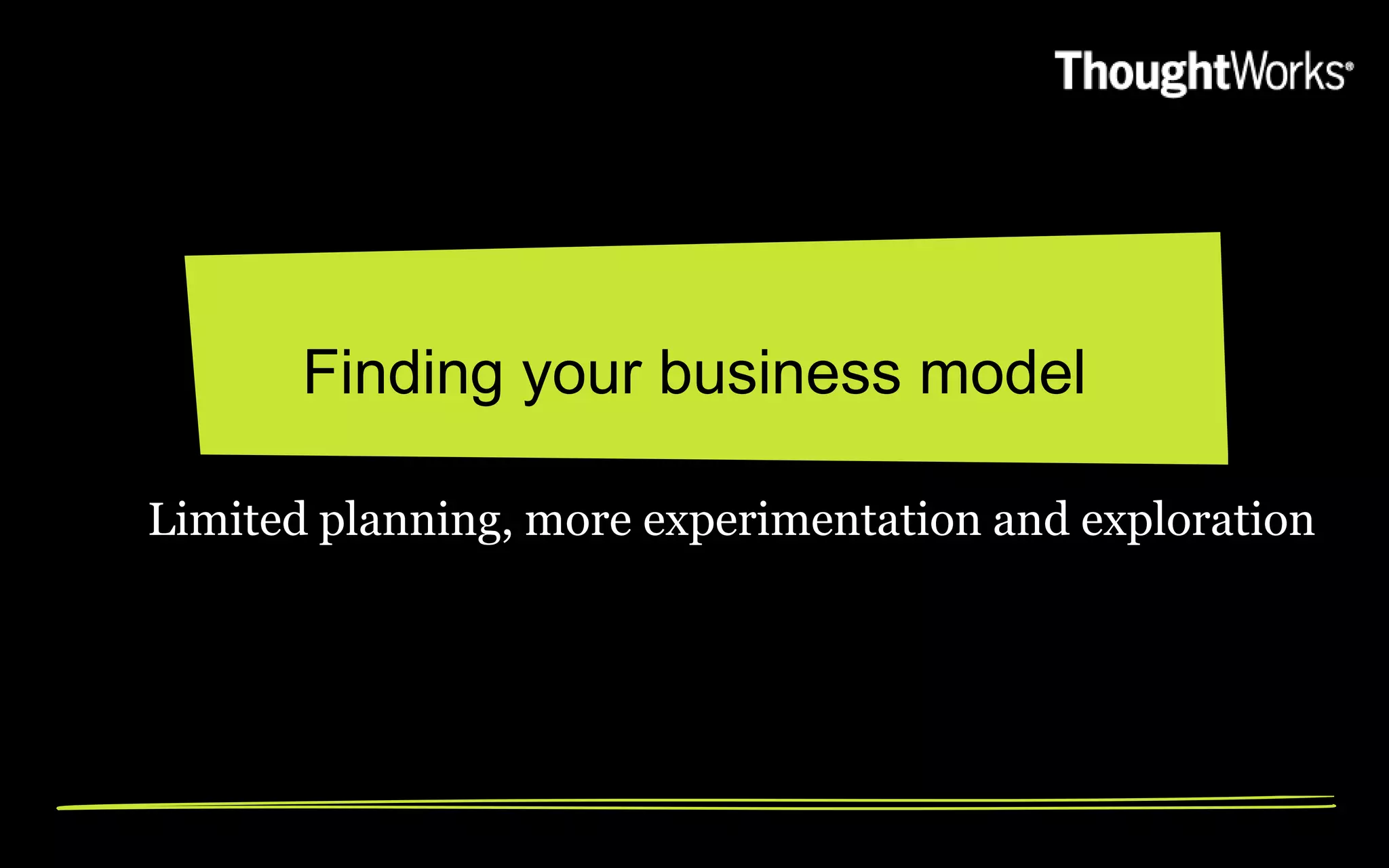 ThoughtWorks®

Finding your business model

Limited planning, more experimentation and exploration